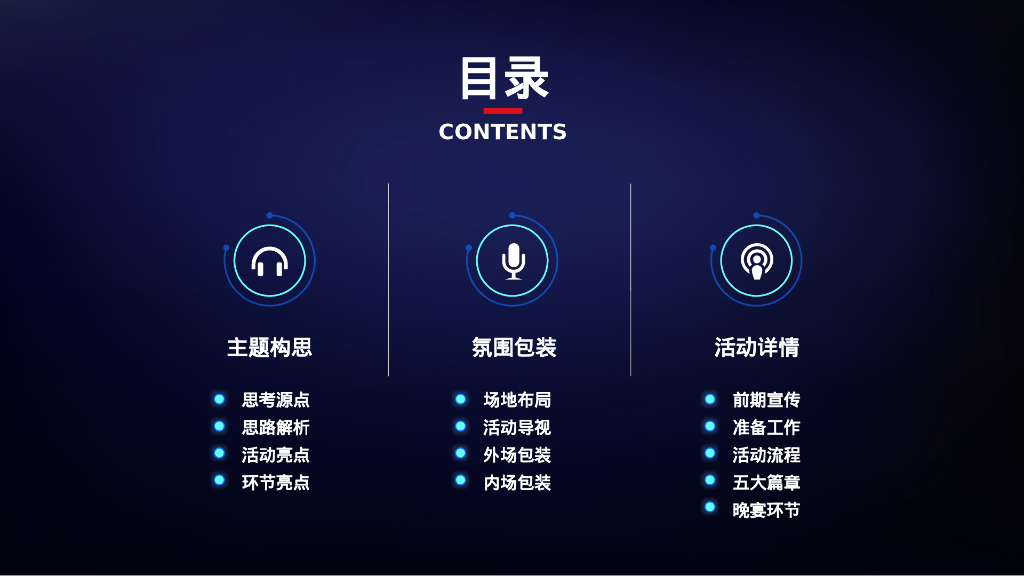 目录
CONTENTS

主题构思
思考源点
思路解析
活动亮点
环节亮点

氛围包装
场地布局
活动导视
外场包装
内场包装

活动详情
前期宣传
准备工作
活动流程
五大篇章
晚宴环节